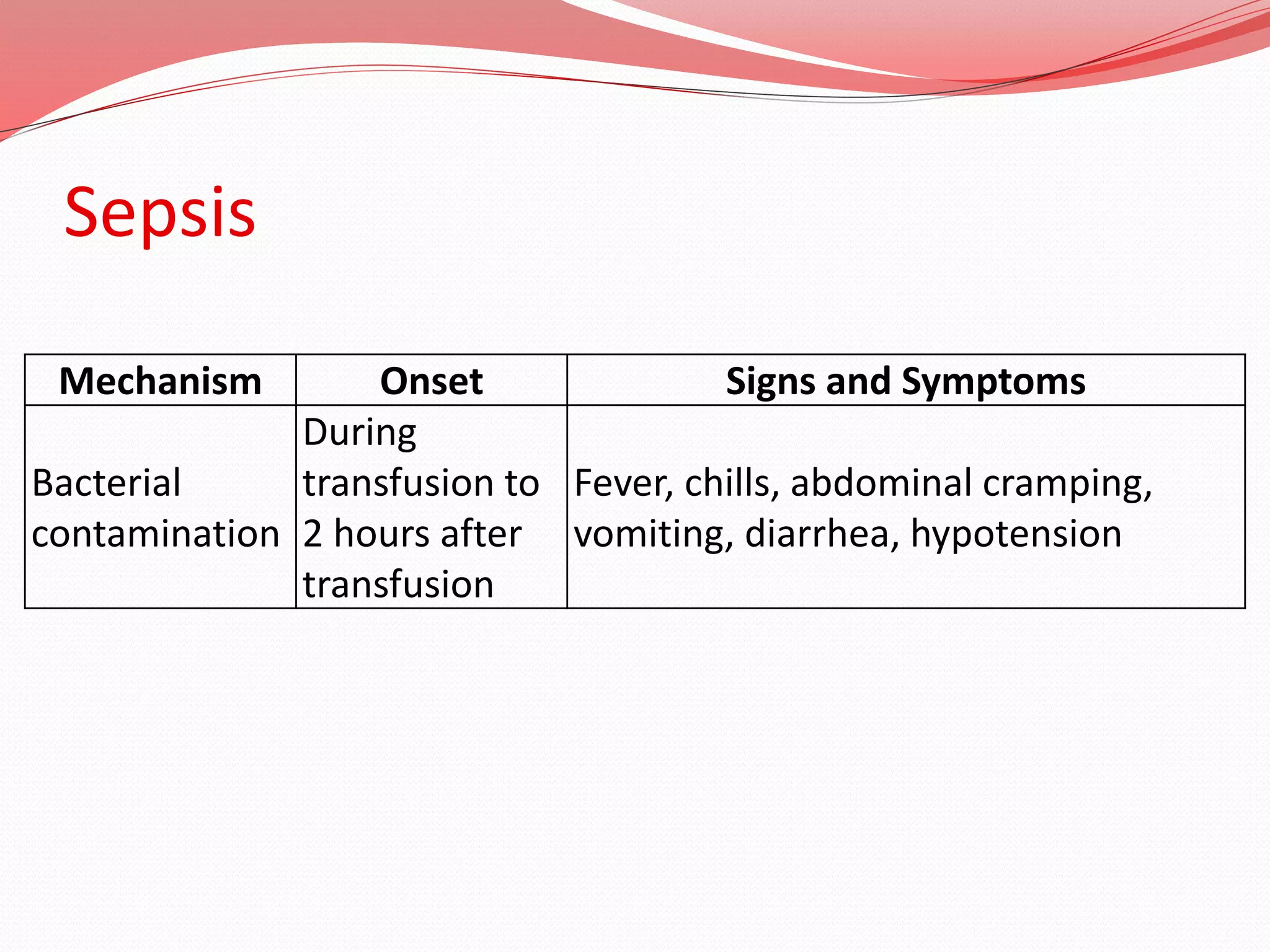 Sepsis

| Mechanism | Onset | Signs and Symptoms |
|---|---|---|
| Bacterial contamination | During transfusion to 2 hours after transfusion | Fever, chills, abdominal cramping, vomiting, diarrhea, hypotension |